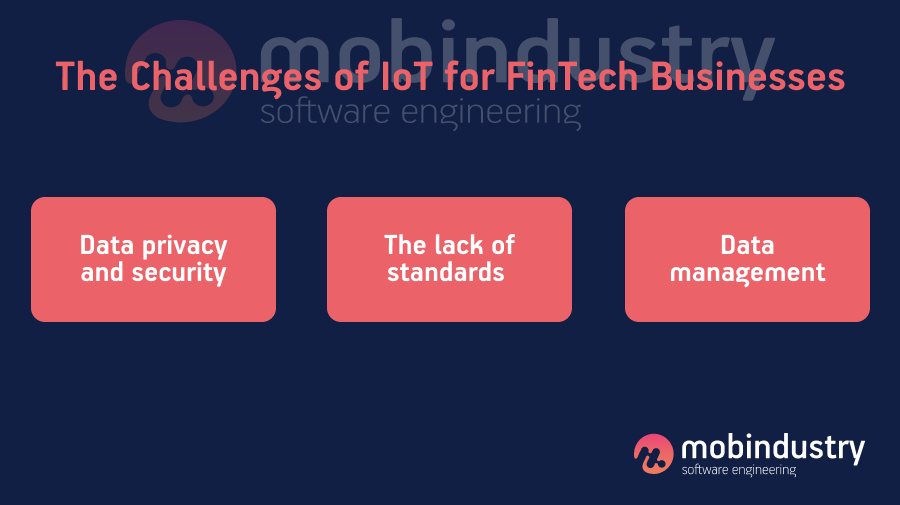 mobindustry
software engineering

The Challenges of IoT for FinTech Businesses

Data privacy and security

The lack of standards

Data management

mobindustry
software engineering